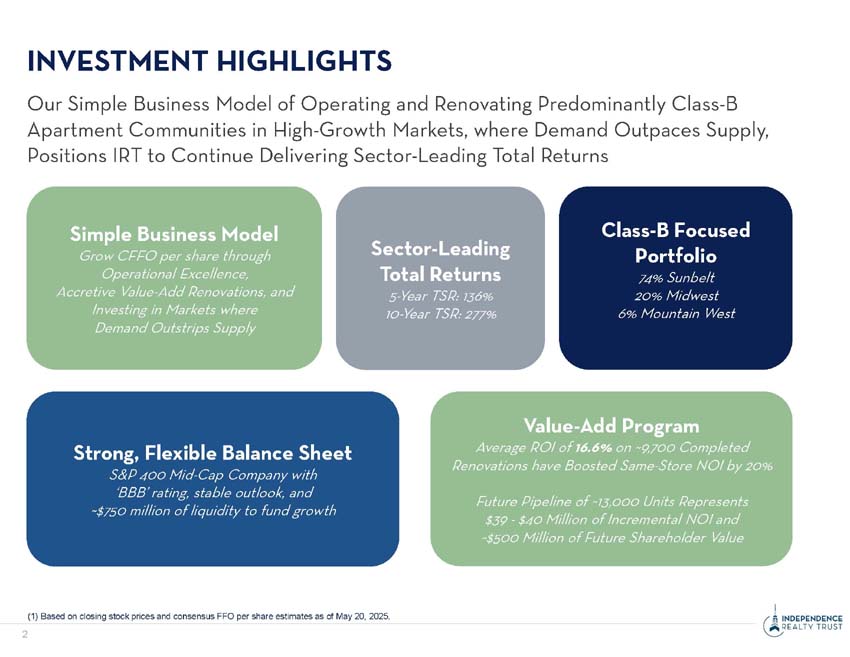 INVESTMENT HIGHLIGHTS

Our Simple Business Model of Operating and Renovating Predominantly Class-B Apartment Communities in High-Growth Markets, where Demand Outpaces Supply, Positions IRT to Continue Delivering Sector-Leading Total Returns

Simple Business Model
Grow CFFO per share through Operational Excellence, Accretive Value-Add Renovations, and Investing in Markets where Demand Outstrips Supply

Sector-Leading Total Returns
5-Year TSR: 136%
10-Year TSR: 277%

Class-B Focused Portfolio
74% Sunbelt
20% Midwest
6% Mountain West

Strong, Flexible Balance Sheet
S&P 400 Mid-Cap Company with 'BBB' rating, stable outlook, and ~$750 million of liquidity to fund growth

Value-Add Program
Average ROI of 16.6% on ~9,700 Completed Renovations have Boosted Same-Store NOI by 20%

Future Pipeline of ~13,000 Units Represents $39 - $40 Million of Incremental NOI and ~$500 Million of Future Shareholder Value

(1) Based on closing stock prices and consensus FFO per share estimates as of May 20, 2025.

2

INDEPENDENCE REALTY TRUST